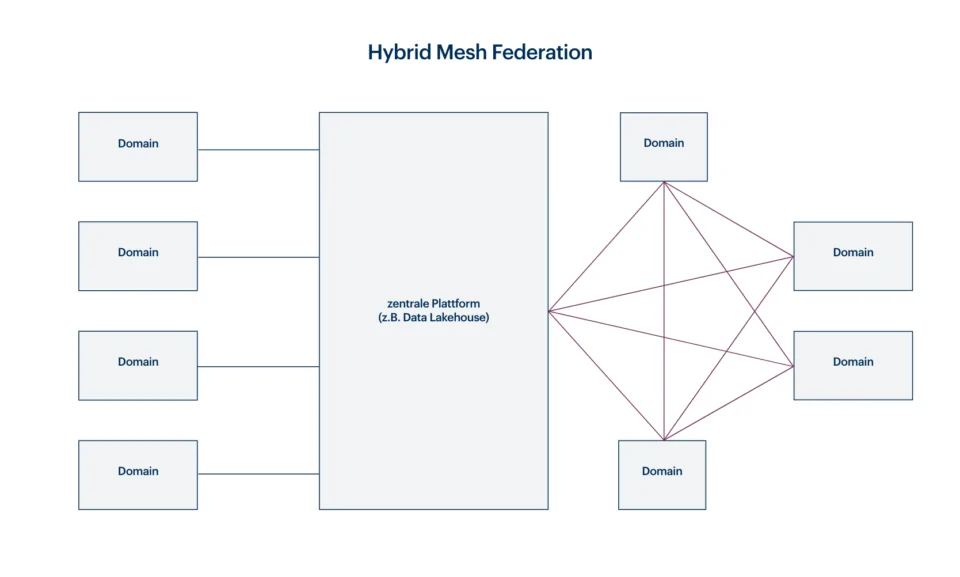 Hybrid Mesh Federation

Domain

Domain

Domain

Domain

zentrale Plattform
(z.B. Data Lakehouse)

Domain

Domain

Domain

Domain